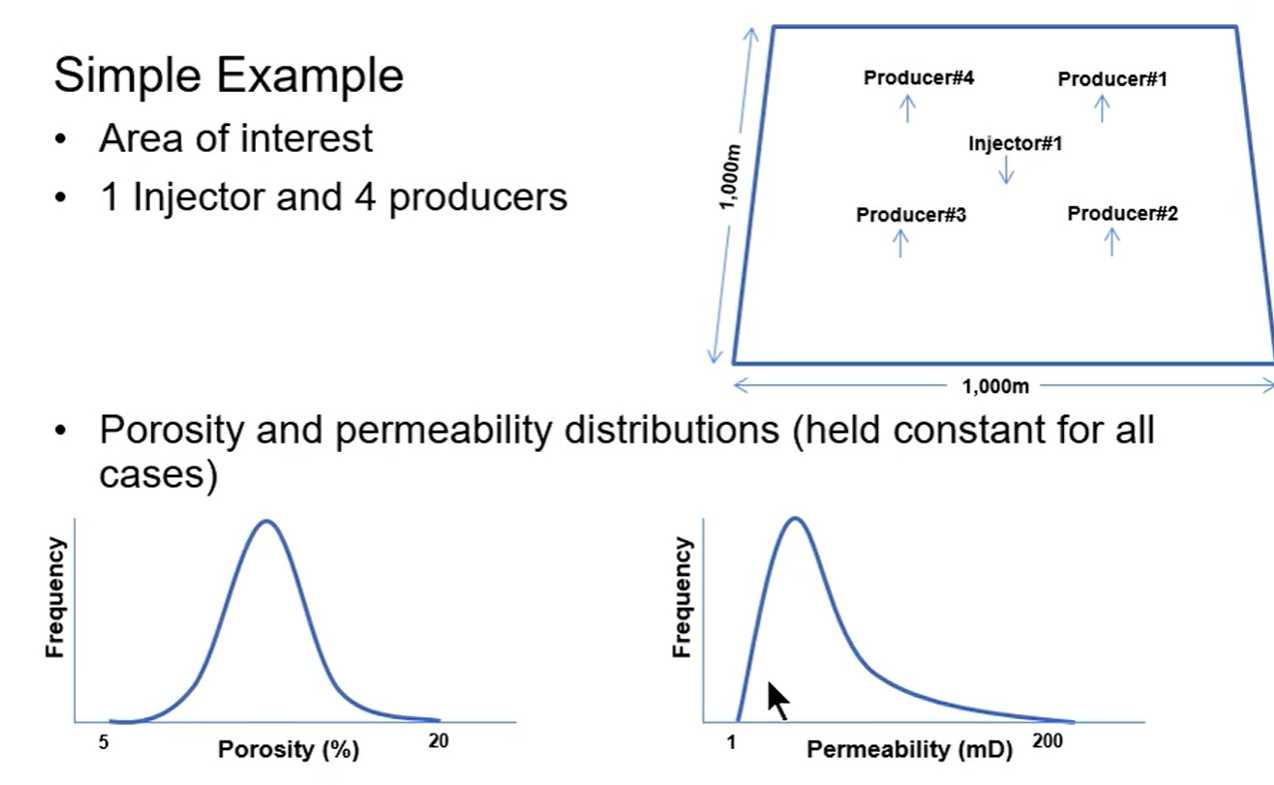 Simple Example

• Area of interest

• 1 Injector and 4 producers

Producer#4
Producer#1
Injector#1
Producer#3
Producer#2
1,000m
1,000m

• Porosity and permeability distributions (held constant for all cases)

Frequency
5
Porosity (%)
20

Frequency
1
Permeability (mD)
200